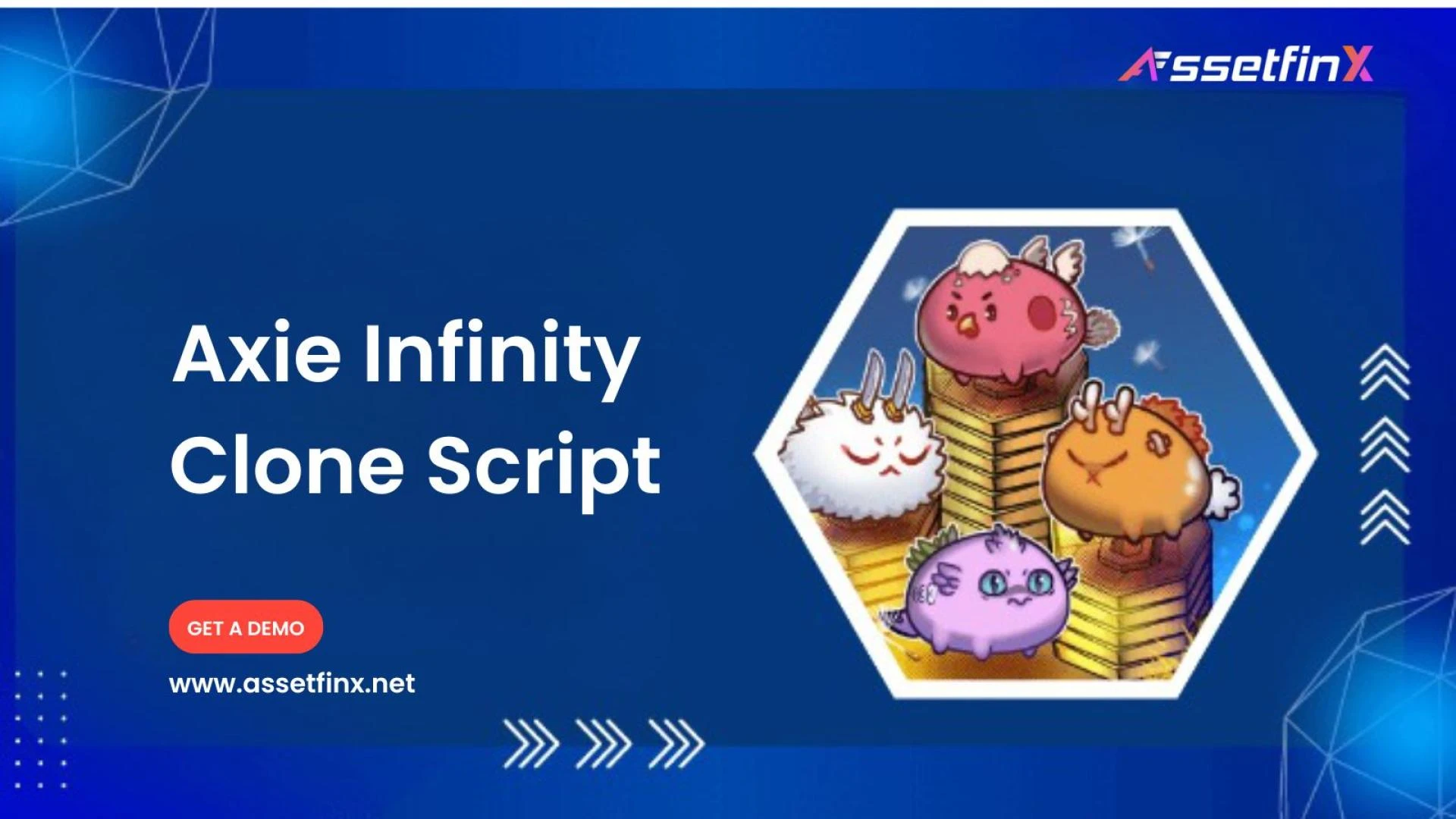 AssetfinX

Axie Infinity Clone Script

GET A DEMO

www.assetfinx.net